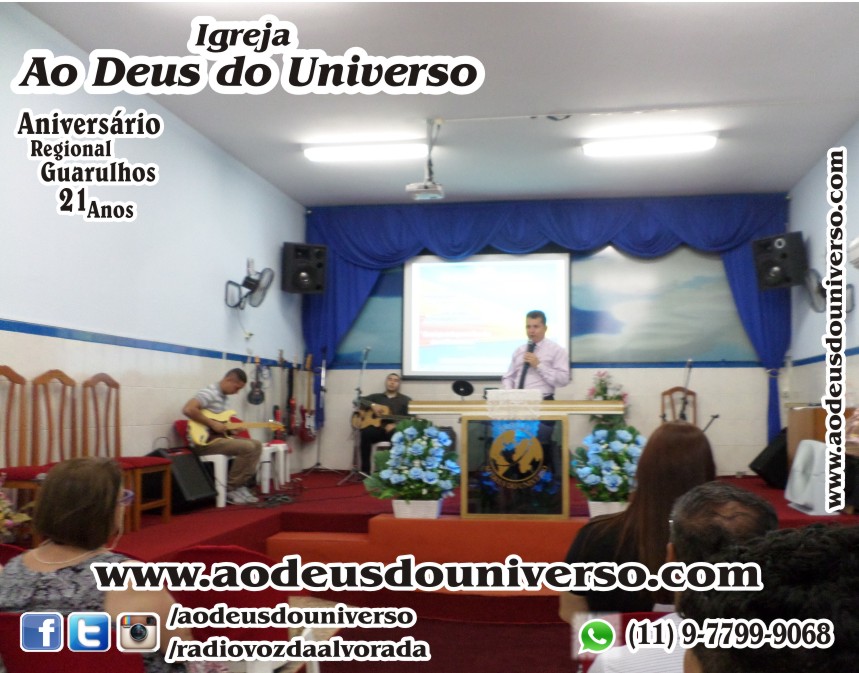 Igreja
Ao Deus do Universo

Aniversário
Regional
Guarulhos
21 Anos

www.aodeusdouniverso.com

www.aodeusdouniverso.com

/aodeusdouniverso
/radiovozdaalvorada

(11) 9-7799-9068